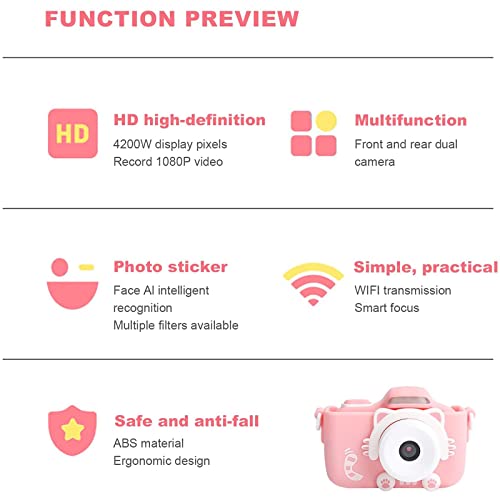 FUNCTION PREVIEW

HD

HD high-definition
4200W display pixels
Record 1080P video

Multifunction
Front and rear dual camera

Photo sticker
Face AI intelligent recognition
Multiple filters available

Simple, practical
WIFI transmission
Smart focus

Safe and anti-fall
ABS material
Ergonomic design